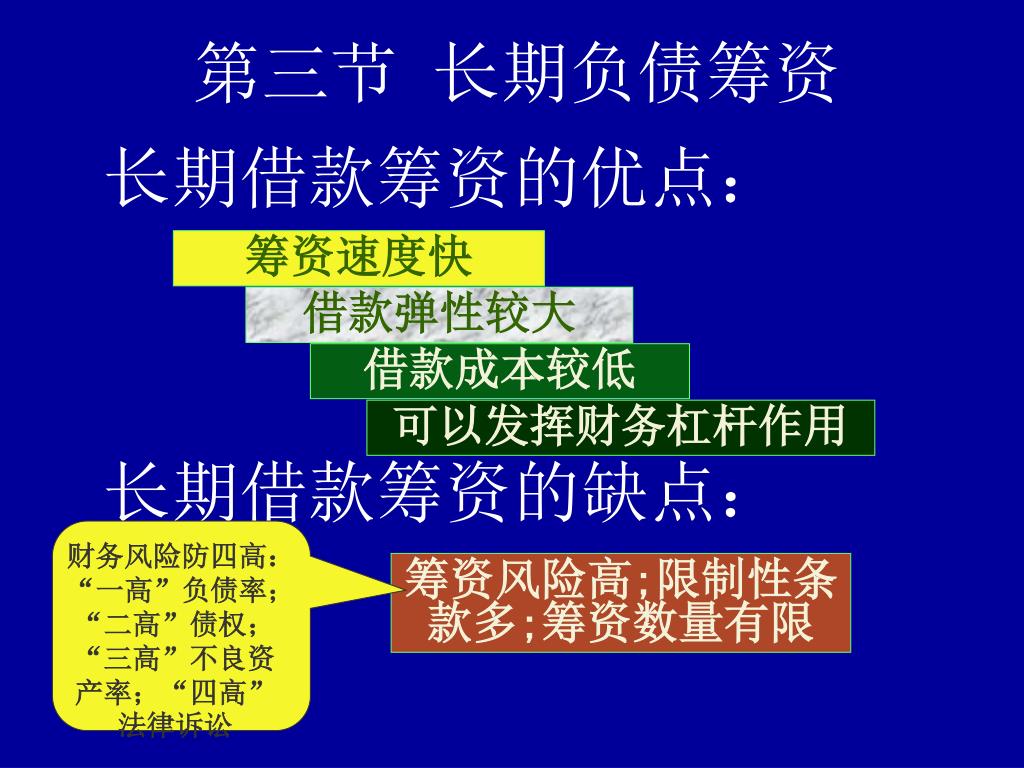 第三节 长期负债筹资

长期借款筹资的优点：

筹资速度快

借款弹性较大

借款成本较低

可以发挥财务杠杆作用

长期借款筹资的缺点：

财务风险防四高：“一高”负债率；“二高”债权；“三高”不良资产率；“四高”法律诉讼

筹资风险高;限制性条款多;筹资数量有限